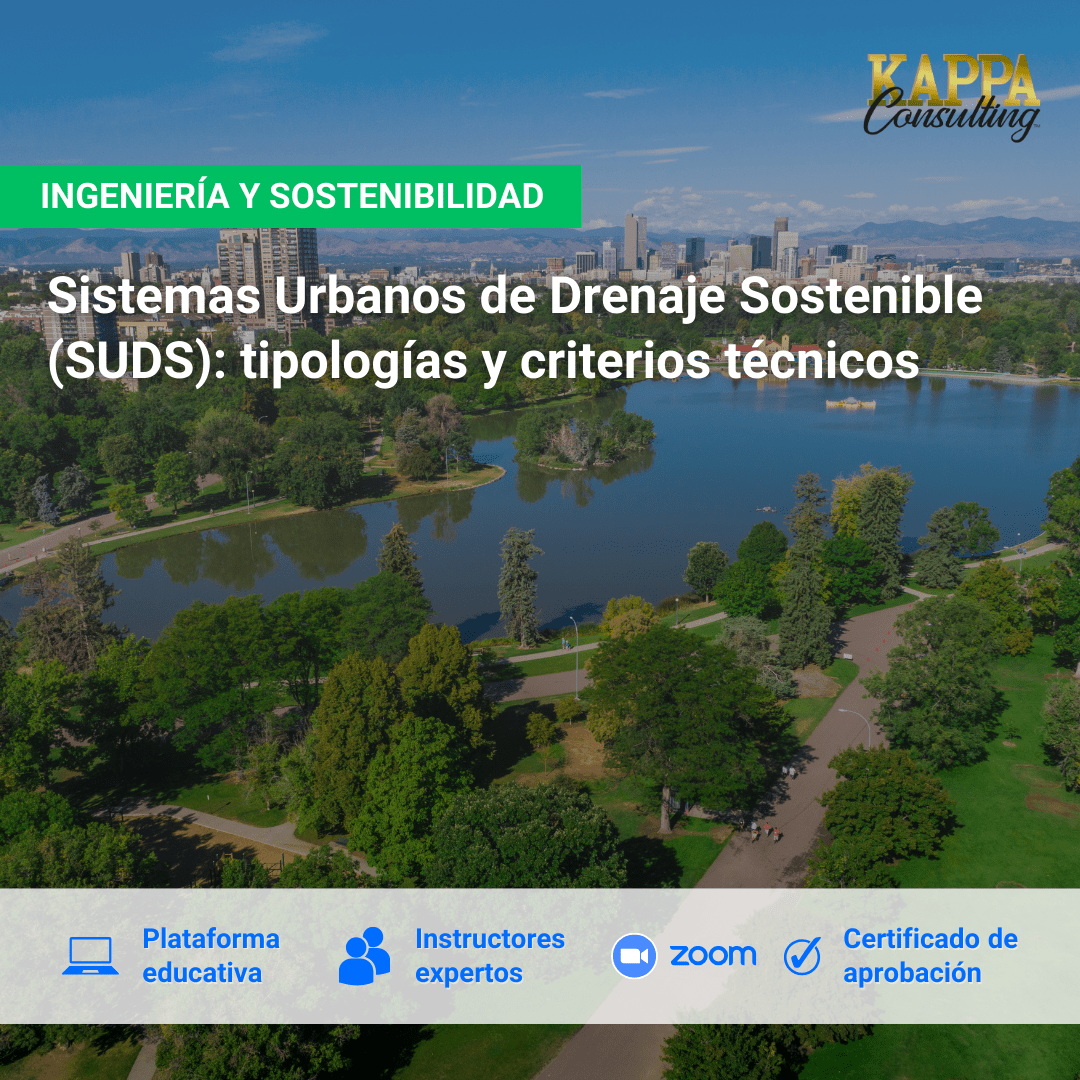 KAPPA Consulting

INGENIERÍA Y SOSTENIBILIDAD

Sistemas Urbanos de Drenaje Sostenible (SUDS): tipologías y criterios técnicos

Plataforma educativa

Instructores expertos

zoom

Certificado de aprobación